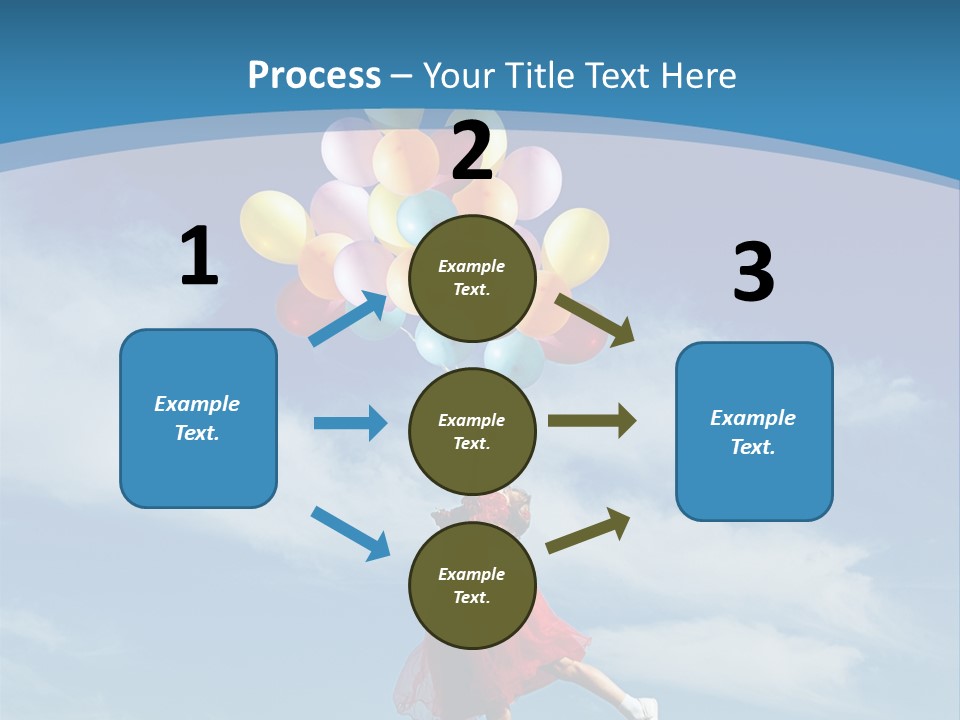 Process – Your Title Text Here

1

Example Text.

2

Example Text.

Example Text.

Example Text.

3

Example Text.